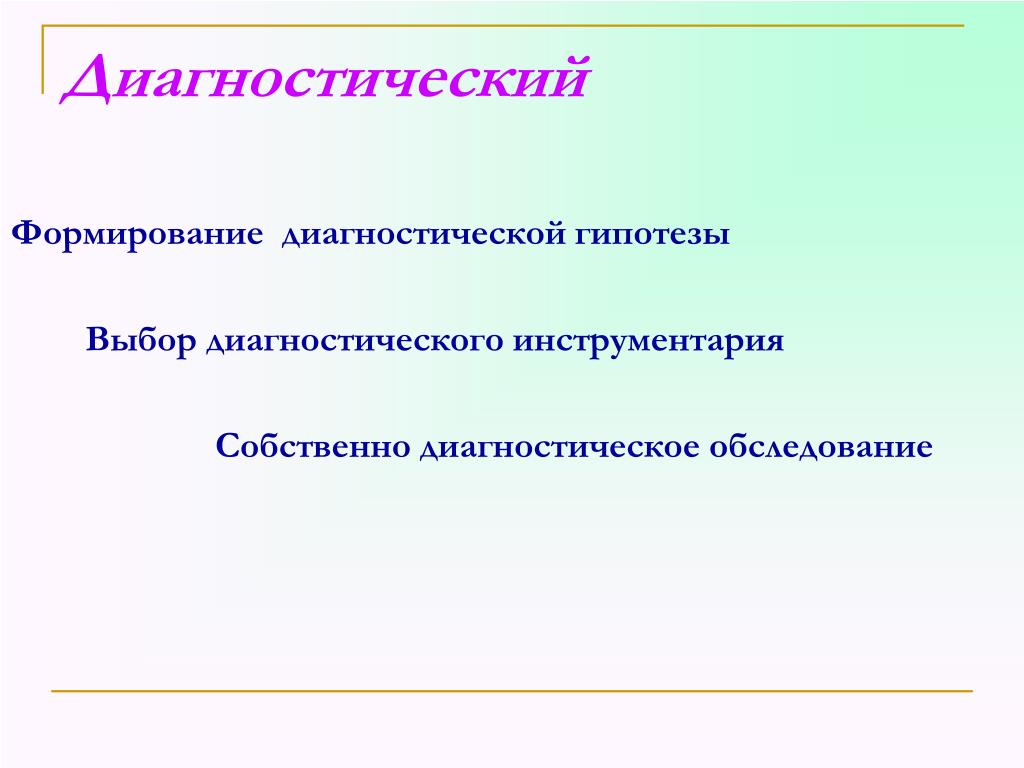 Диагностический

Формирование диагностической гипотезы

Выбор диагностического инструментария

Собственно диагностическое обследование